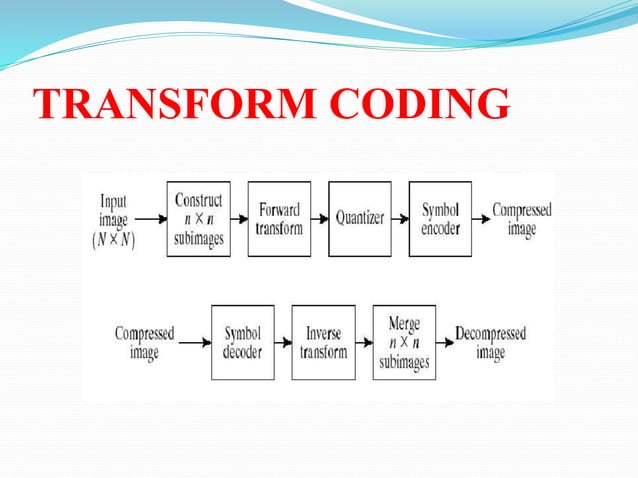 TRANSFORM CODING

Input image $(N \times N)$

Construct $n \times n$ subimages

Forward transform

Quantizer

Symbol encoder

Compressed image

Compressed image

Symbol decoder

Inverse transform

Merge $n \times n$ subimages

Decompressed image